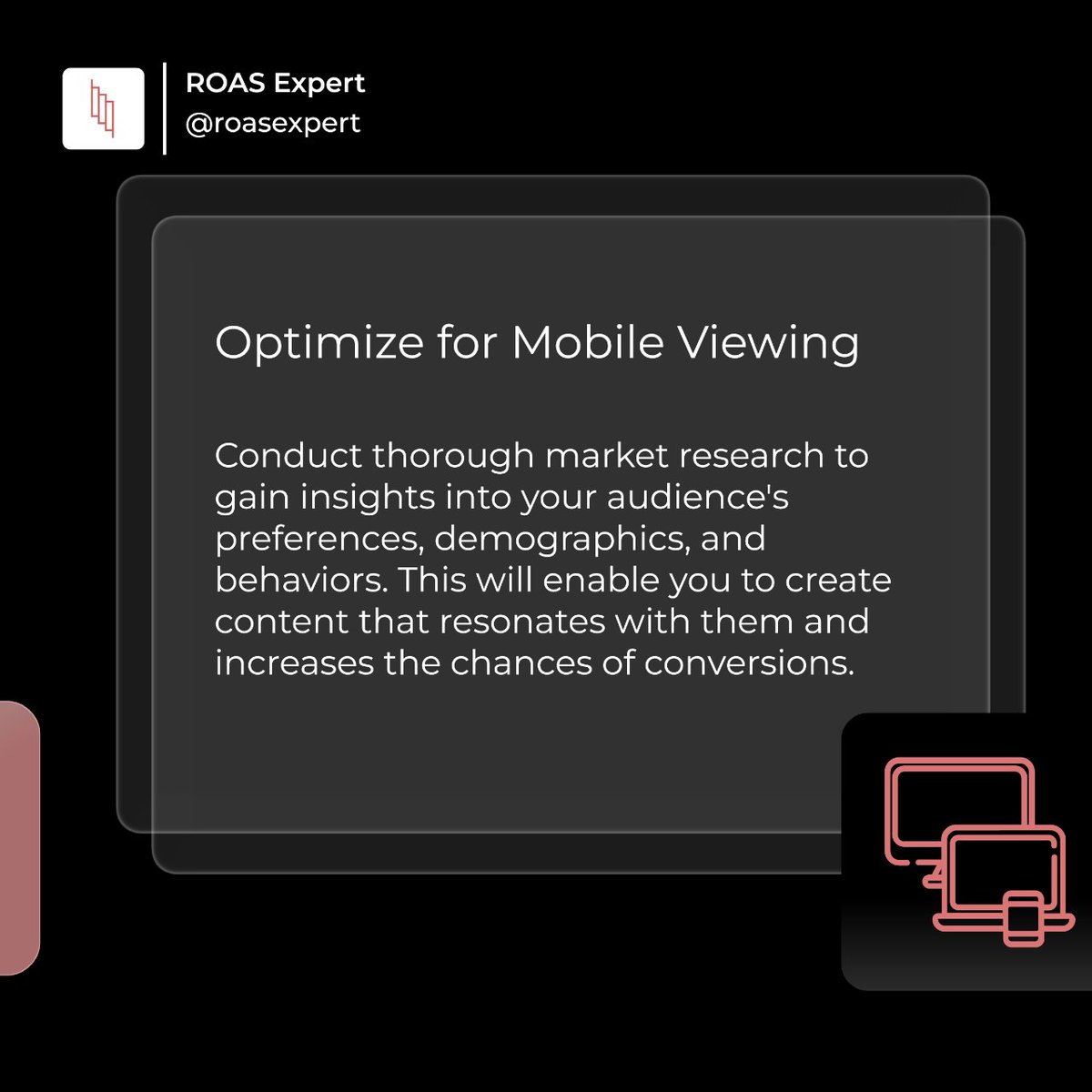 ROAS Expert
@roasexpert

Optimize for Mobile Viewing

Conduct thorough market research to gain insights into your audience's preferences, demographics, and behaviors. This will enable you to create content that resonates with them and increases the chances of conversions.